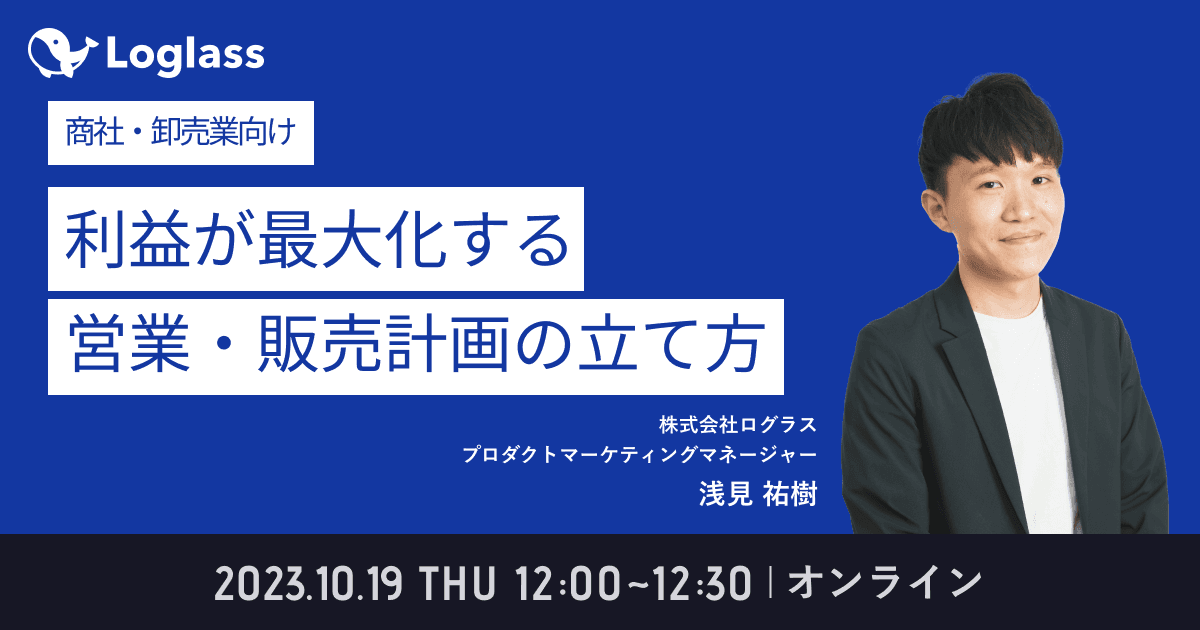 Loglass

商社・卸売業向け

利益が最大化する
営業・販売計画の立て方

株式会社ログラス
プロダクトマーケティングマネージャー
浅見 祐樹

2023.10.19 THU 12:00~12:30 | オンライン